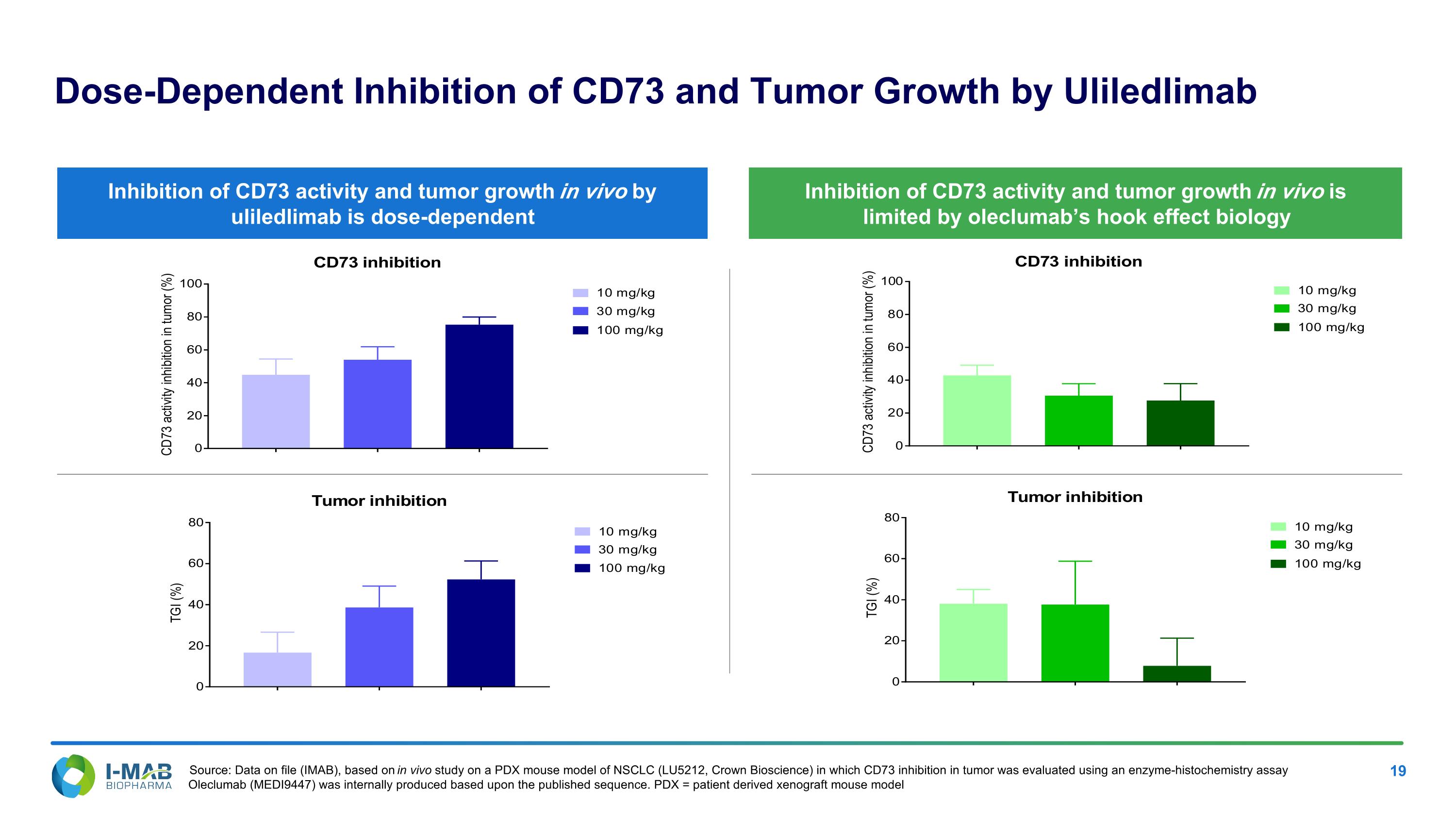 Dose-Dependent Inhibition of CD73 and Tumor Growth by Uliledlimab

Inhibition of CD73 activity and tumor growth in vivo by uliledlimab is dose-dependent

CD73 inhibition

CD73 activity inhibition in tumor (%)

100
80
60
40
20
0

10 mg/kg
30 mg/kg
100 mg/kg

Tumor inhibition

TGI (%)

80
60
40
20
0

10 mg/kg
30 mg/kg
100 mg/kg

Inhibition of CD73 activity and tumor growth in vivo is limited by oleclumab's hook effect biology

CD73 inhibition

CD73 activity inhibition in tumor (%)

100
80
60
40
20
0

10 mg/kg
30 mg/kg
100 mg/kg

Tumor inhibition

TGI (%)

80
60
40
20
0

10 mg/kg
30 mg/kg
100 mg/kg

I-MAB BIOPHARMA

Source: Data on file (IMAB), based on in vivo study on a PDX mouse model of NSCLC (LU5212, Crown Bioscience) in which CD73 inhibition in tumor was evaluated using an enzyme-histochemistry assay
Oleclumab (MEDI9447) was internally produced based upon the published sequence. PDX = patient derived xenograft mouse model

19